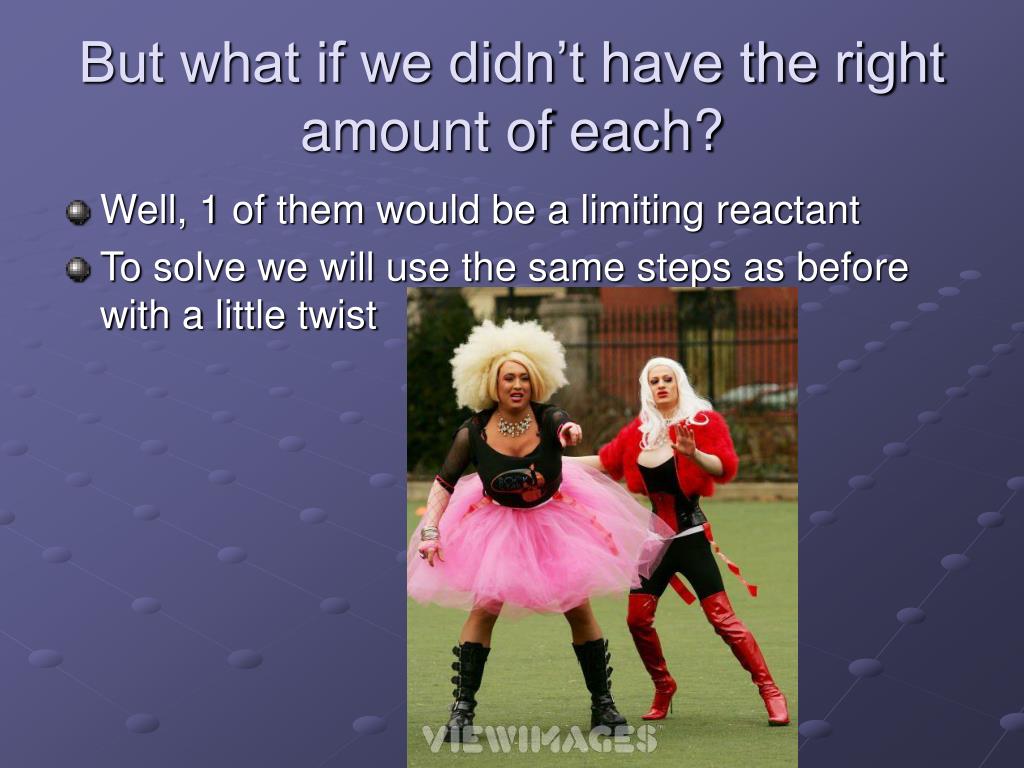 But what if we didn't have the right amount of each?

Well, 1 of them would be a limiting reactant

To solve we will use the same steps as before with a little twist

VIEWIMAGES